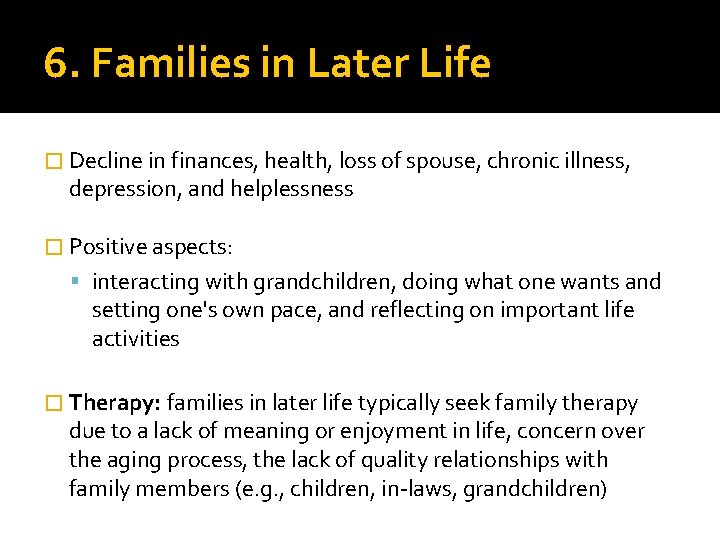 6. Families in Later Life

Decline in finances, health, loss of spouse, chronic illness, depression, and helplessness

Positive aspects:

interacting with grandchildren, doing what one wants and setting one's own pace, and reflecting on important life activities

Therapy: families in later life typically seek family therapy due to a lack of meaning or enjoyment in life, concern over the aging process, the lack of quality relationships with family members (e.g., children, in-laws, grandchildren)